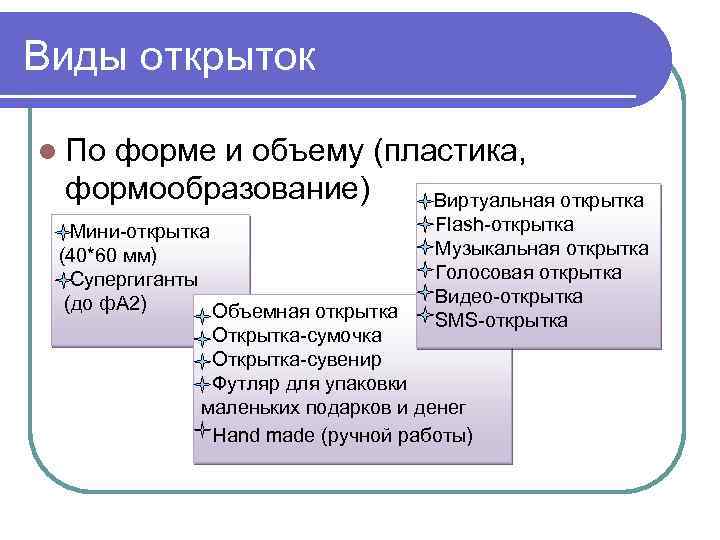 Виды открыток

По форме и объему (пластика, формообразование)

Мини-открытка (40*60 мм)
Супергиганты (до фА2)

Объемная открытка
Открытка-сумочка
Открытка-сувенир
Футляр для упаковки маленьких подарков и денег
Hand made (ручной работы)

Виртуальная открытка
Flash-открытка
Музыкальная открытка
Голосовая открытка
Видео-открытка
SMS-открытка